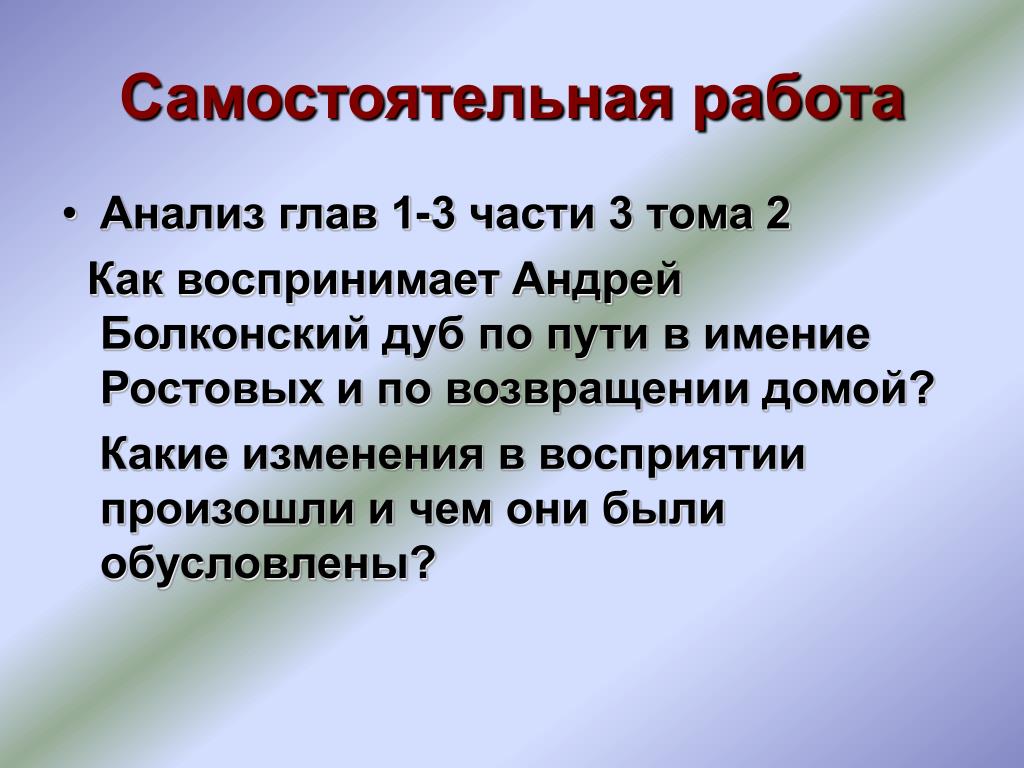 Самостоятельная работа

• Анализ глав 1-3 части 3 тома 2

Как воспринимает Андрей Болконский дуб по пути в имение Ростовых и по возвращении домой?

Какие изменения в восприятии произошли и чем они были обусловлены?